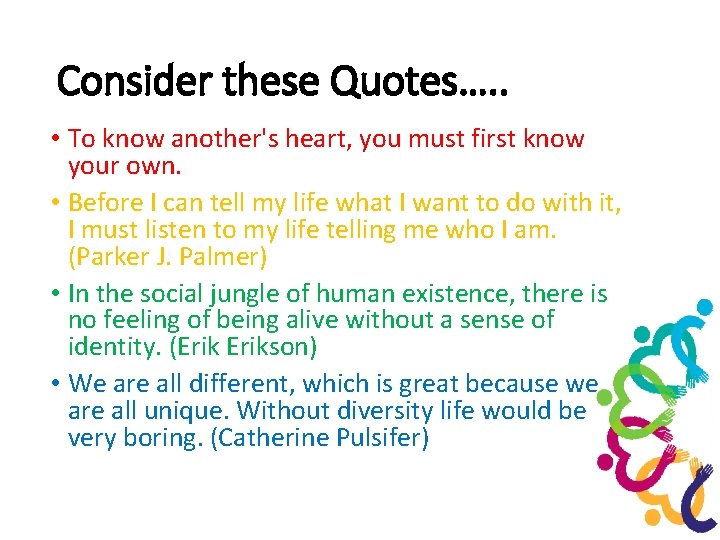 Consider these Quotes…..

• To know another's heart, you must first know your own.

• Before I can tell my life what I want to do with it, I must listen to my life telling me who I am. (Parker J. Palmer)

• In the social jungle of human existence, there is no feeling of being alive without a sense of identity. (Erik Erikson)

• We are all different, which is great because we are all unique. Without diversity life would be very boring. (Catherine Pulsifer)